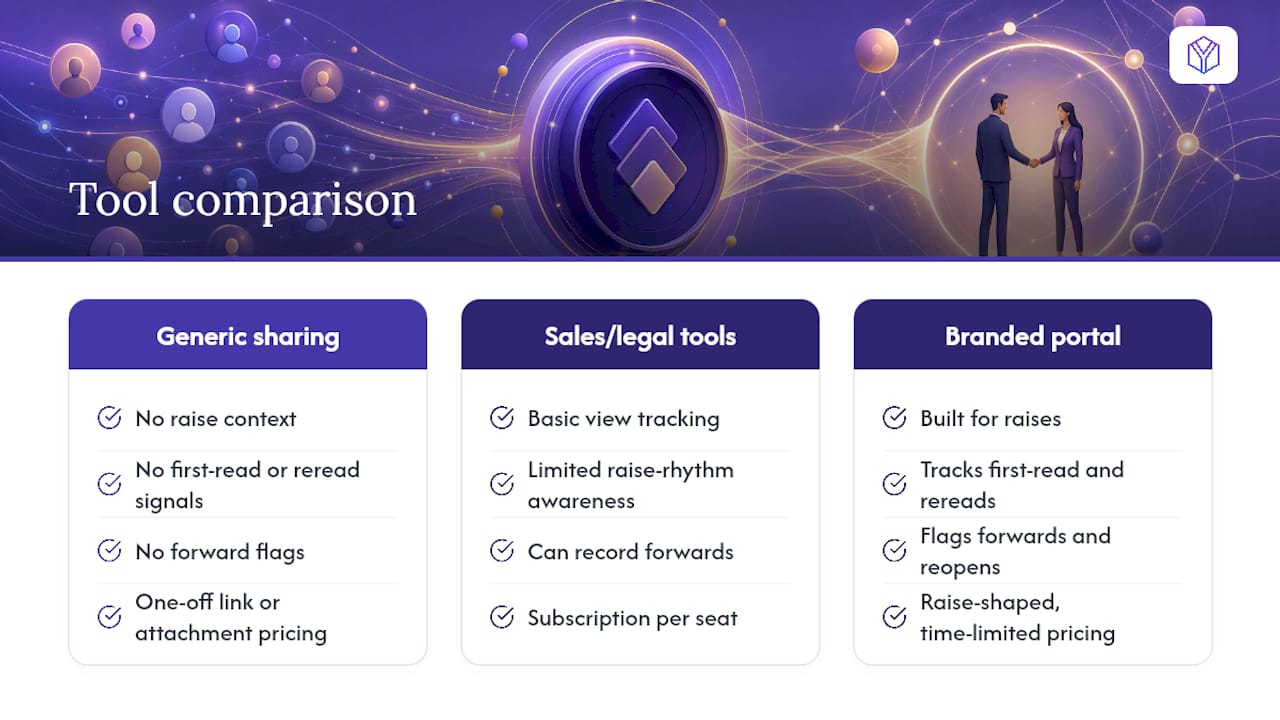 Tool comparison

Generic sharing

No raise context

No first-read or reread signals

No forward flags

One-off link or attachment pricing

Sales/legal tools

Basic view tracking

Limited raise-rhythm awareness

Can record forwards

Subscription per seat

Branded portal

Built for raises

Tracks first-read and rereads

Flags forwards and reopens

Raise-shaped, time-limited pricing